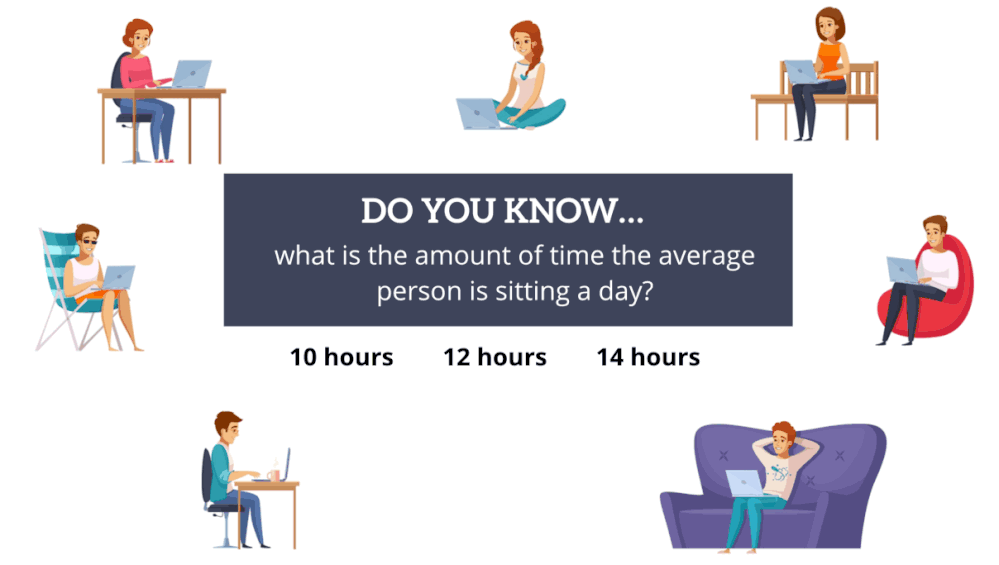 DO YOU KNOW...
what is the amount of time the average person is sitting a day?

10 hours 12 hours 14 hours